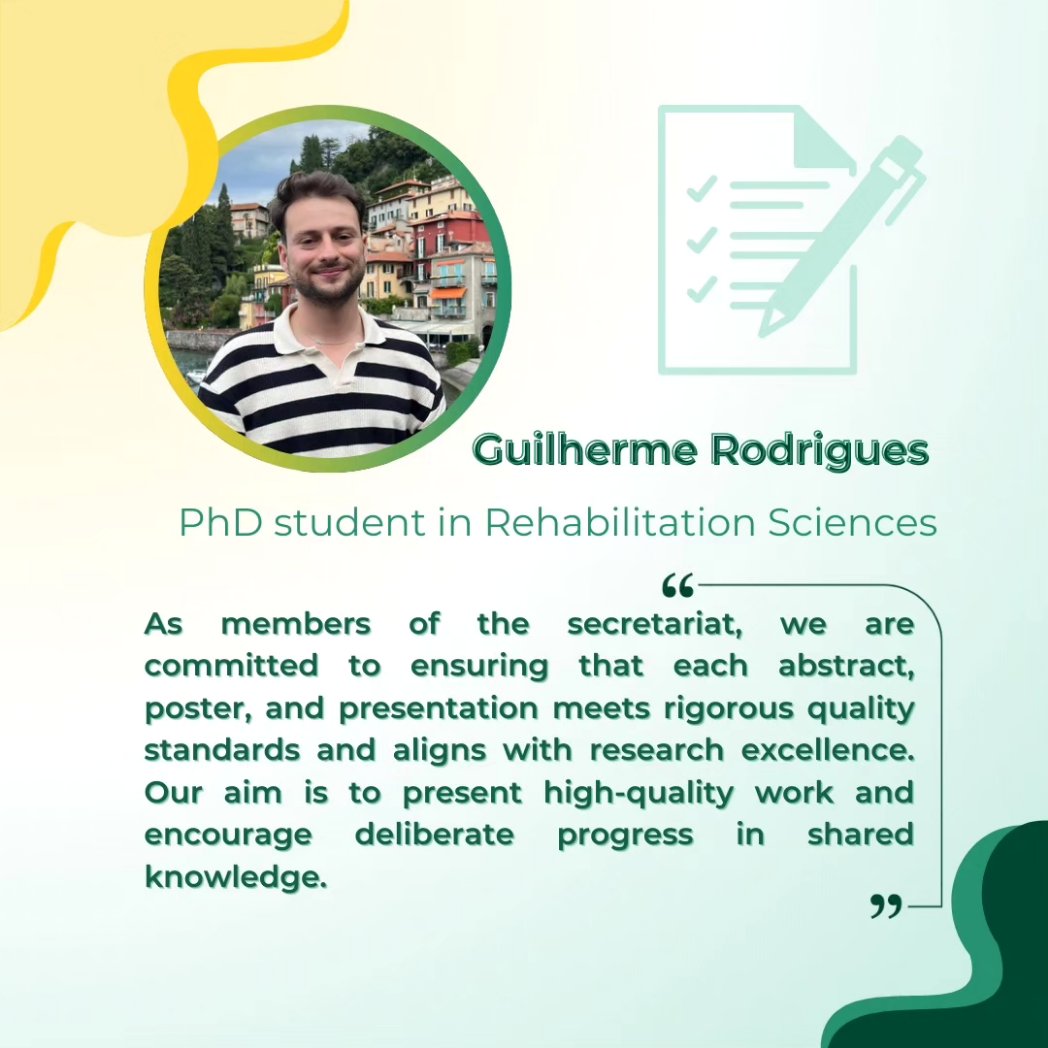 Guilherme Rodrigues

PhD student in Rehabilitation Sciences

“

As members of the secretariat, we are committed to ensuring that each abstract, poster, and presentation meets rigorous quality standards and aligns with research excellence. Our aim is to present high-quality work and encourage deliberate progress in shared knowledge.

”